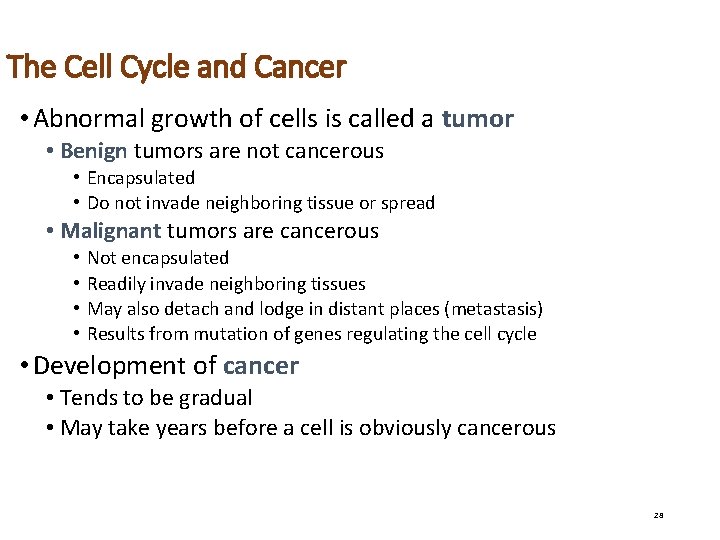 The Cell Cycle and Cancer

• Abnormal growth of cells is called a tumor
  • Benign tumors are not cancerous
    • Encapsulated
    • Do not invade neighboring tissue or spread
  • Malignant tumors are cancerous
    • Not encapsulated
    • Readily invade neighboring tissues
    • May also detach and lodge in distant places (metastasis)
    • Results from mutation of genes regulating the cell cycle
• Development of cancer
  • Tends to be gradual
  • May take years before a cell is obviously cancerous

28